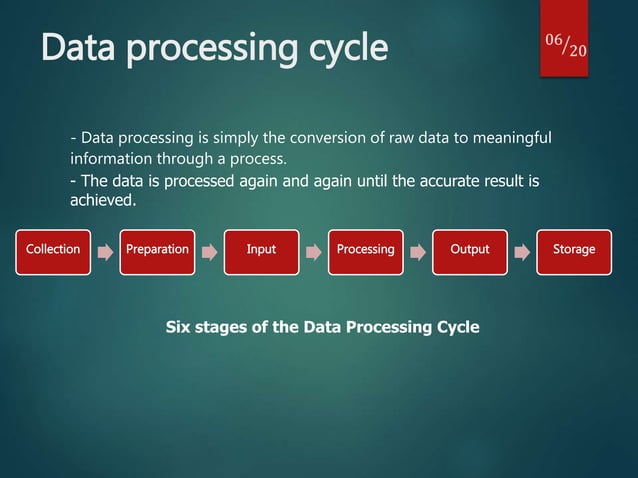 Data processing cycle

06/20

- Data processing is simply the conversion of raw data to meaningful information through a process.
- The data is processed again and again until the accurate result is achieved.

Collection

Preparation

Input

Processing

Output

Storage

Six stages of the Data Processing Cycle